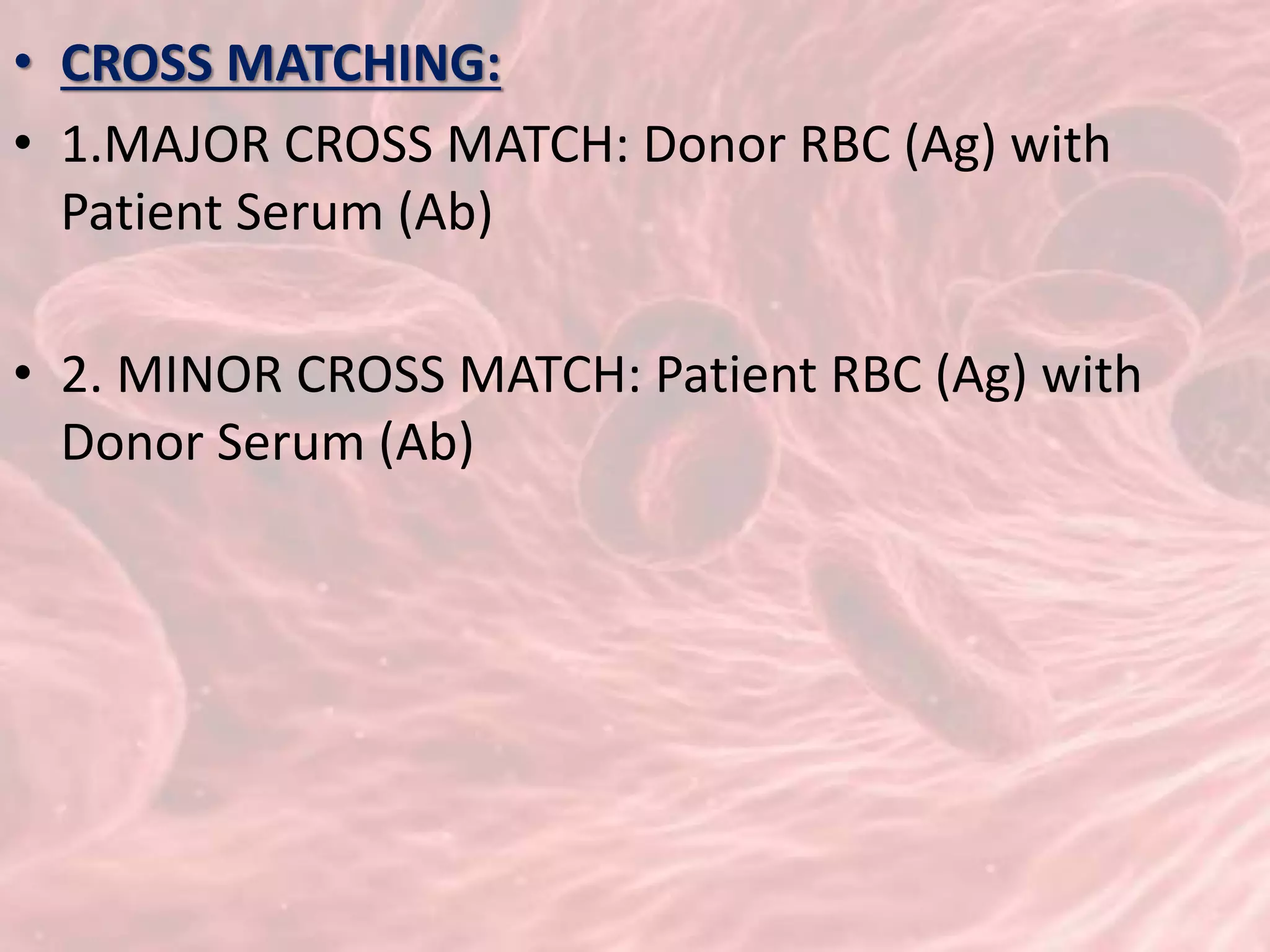 • CROSS MATCHING:

• 1.MAJOR CROSS MATCH: Donor RBC (Ag) with Patient Serum (Ab)

• 2. MINOR CROSS MATCH: Patient RBC (Ag) with Donor Serum (Ab)